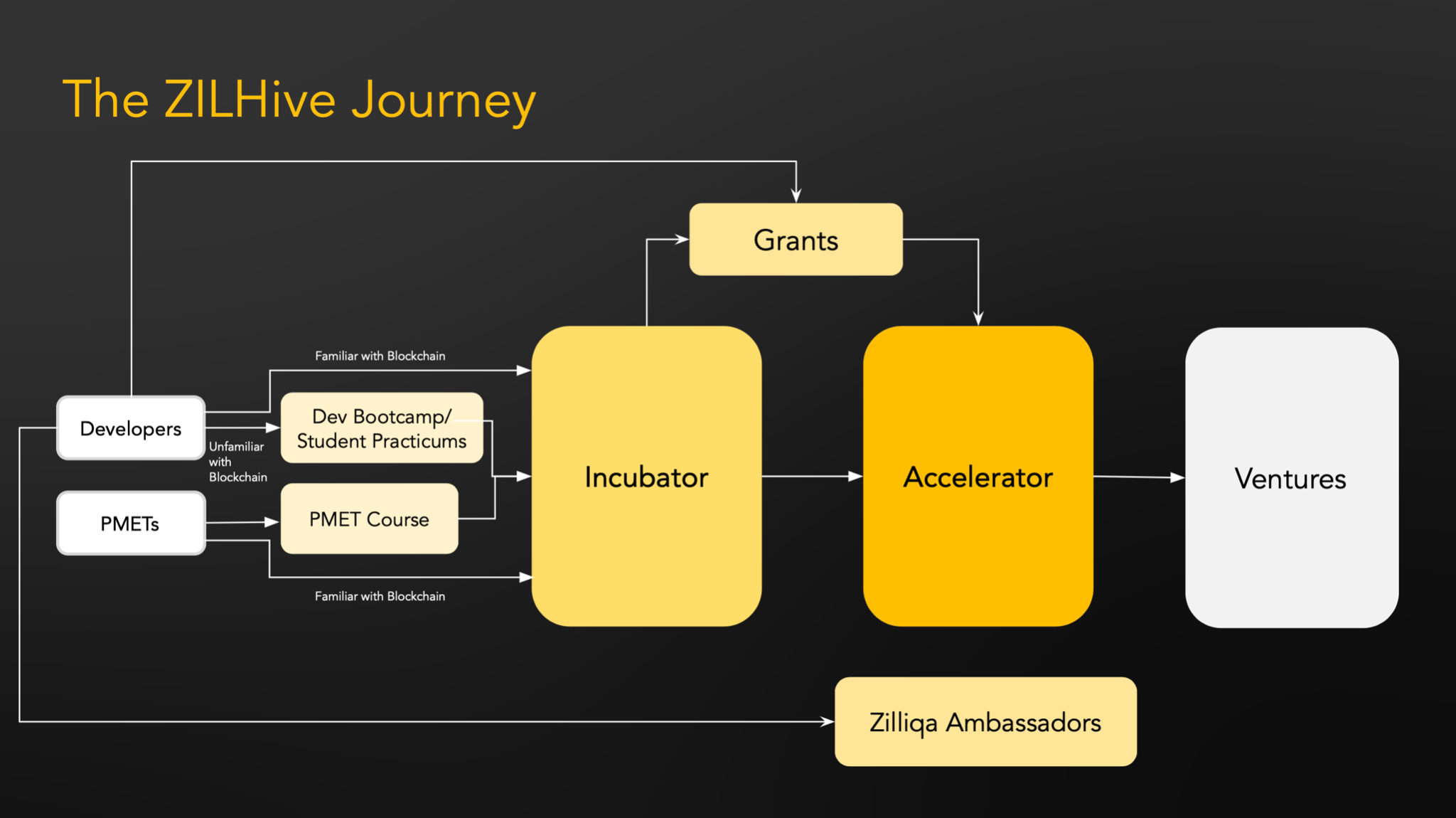 The ZILHive Journey

Grants

Familiar with Blockchain

Developers

Unfamiliar with Blockchain

Dev Bootcamp/ Student Practicums

PMETs

PMET Course

Familiar with Blockchain

Incubator

Accelerator

Ventures

Zilliqa Ambassadors